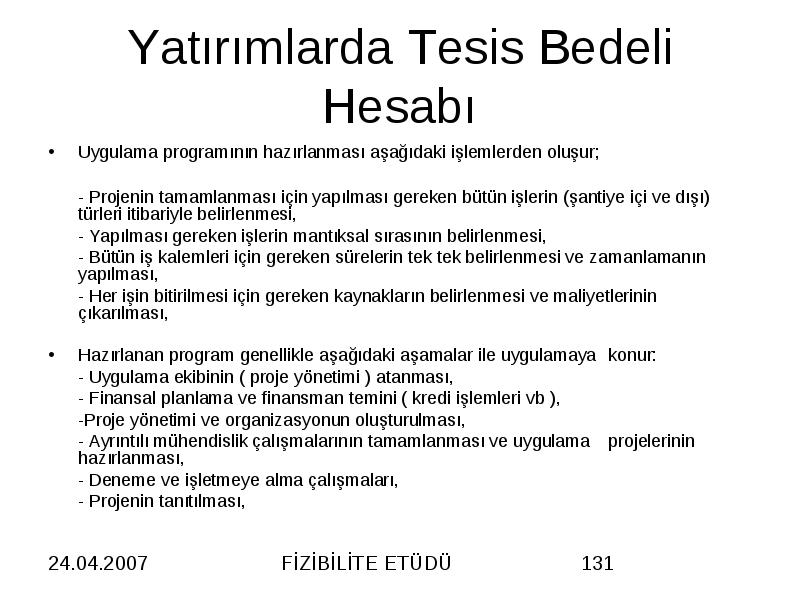 Yatırımlarda Tesis Bedeli Hesabı

• Uygulama programının hazırlanması aşağıdaki işlemlerden oluşur;

- Projenin tamamlanması için yapılması gereken bütün işlerin (şantiye içi ve dışı) türleri itibariyle belirlenmesi,
- Yapılması gereken işlerin mantıksal sırasının belirlenmesi,
- Bütün iş kalemleri için gereken sürelerin tek tek belirlenmesi ve zamanlamanın yapılması,
- Her işin bitirilmesi için gereken kaynakların belirlenmesi ve maliyetlerinin çıkarılması,

• Hazırlanan program genellikle aşağıdaki aşamalar ile uygulamaya konur:
- Uygulama ekibinin ( proje yönetimi ) atanması,
- Finansal planlama ve finansman temini ( kredi işlemleri vb ),
-Proje yönetimi ve organizasyonun oluşturulması,
- Ayrıntılı mühendislik çalışmalarının tamamlanması ve uygulama projelerinin hazırlanması,
- Deneme ve işletmeye alma çalışmaları,
- Projenin tanıtılması,

24.04.2007 FİZİBİLİTE ETÜDÜ 131